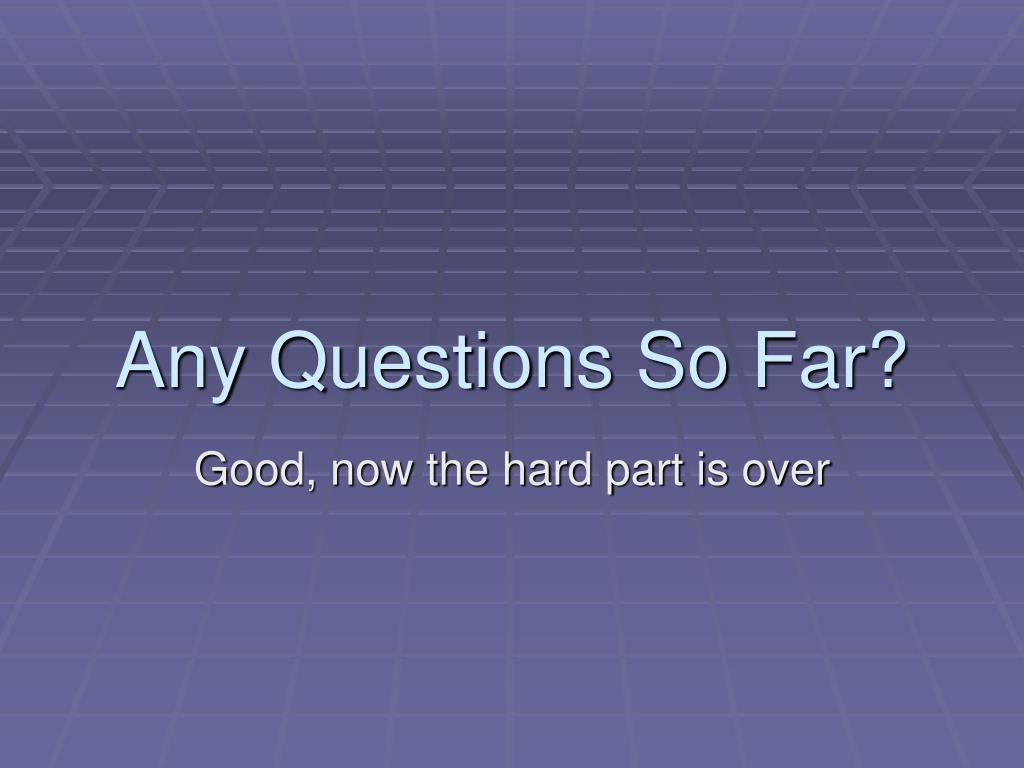 Any Questions So Far?

Good, now the hard part is over